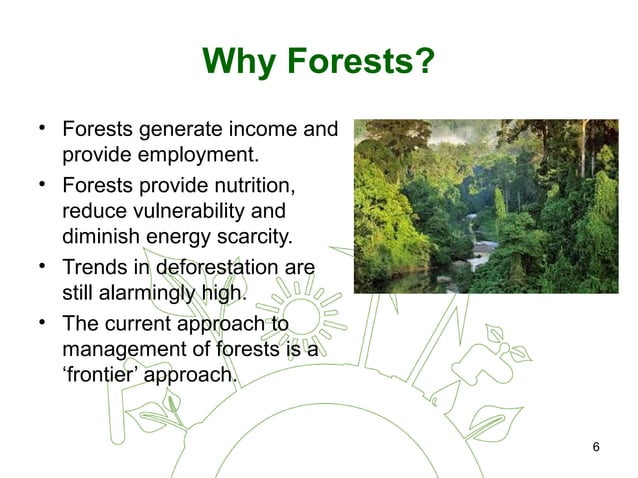 Why Forests?

• Forests generate income and provide employment.
• Forests provide nutrition, reduce vulnerability and diminish energy scarcity.
• Trends in deforestation are still alarmingly high.
• The current approach to management of forests is a ‘frontier’ approach.

6